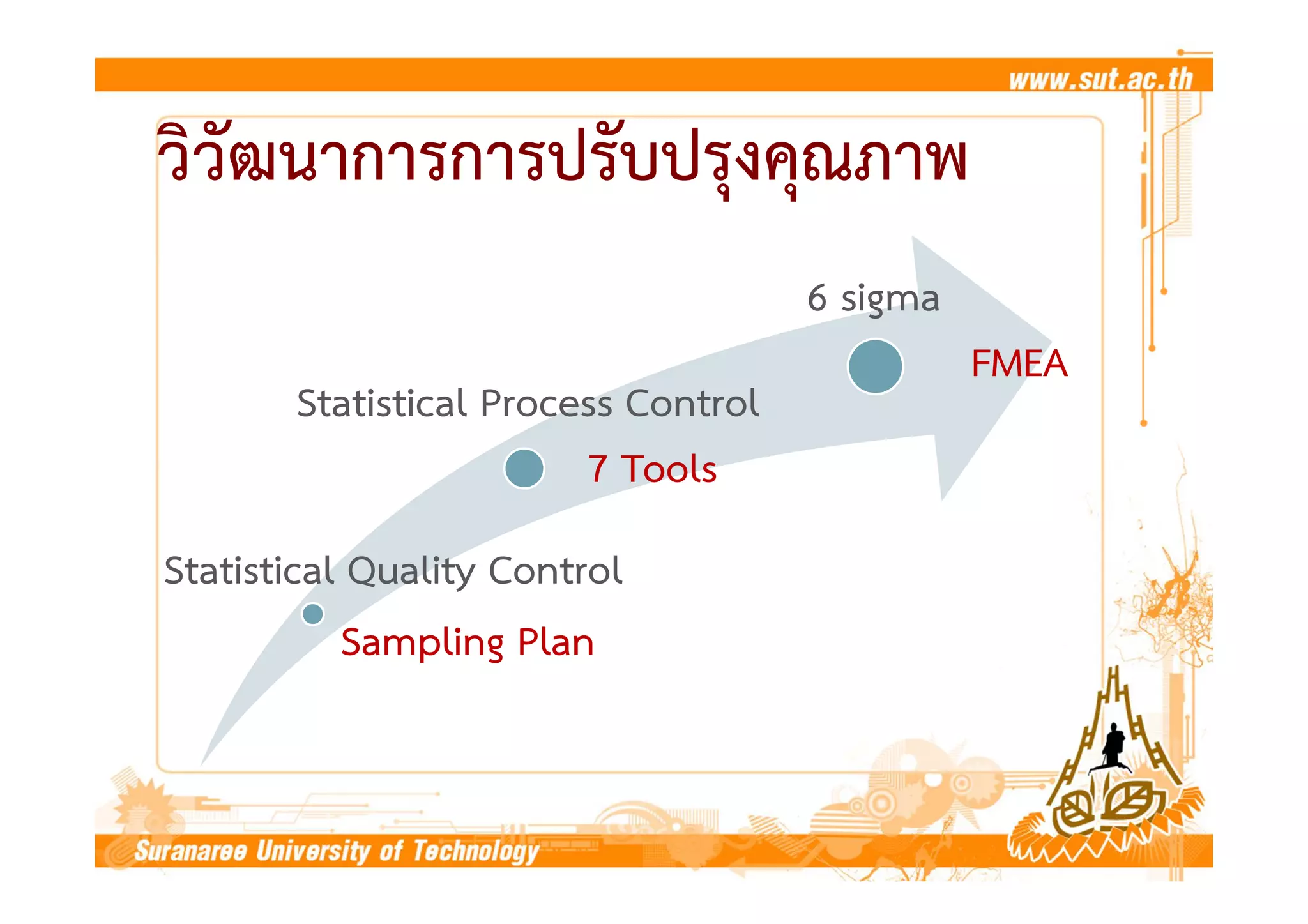 www.sut.ac.th

วิวัฒนาการการปรับปรุงคุณภาพ

6 sigma

FMEA

Statistical Process Control

7 Tools

Statistical Quality Control

Sampling Plan

Suranaree University of Technology